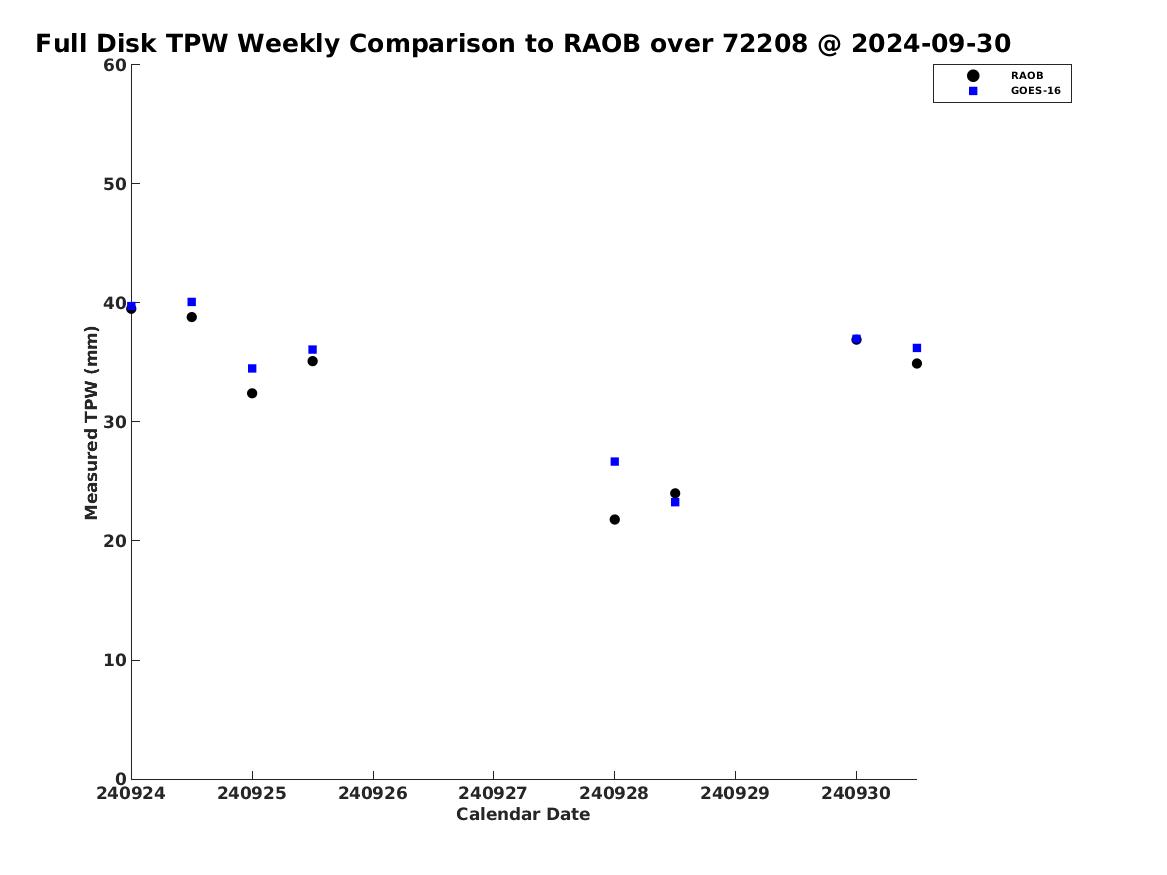 Full Disk TPW Weekly Comparison to RAOB over 72208 @ 2024-09-30

RAOB
GOES-16

Measured TPW (mm)

60
50
40
30
20
10
0

240924 240925 240926 240927 240928 240929 240930

Calendar Date